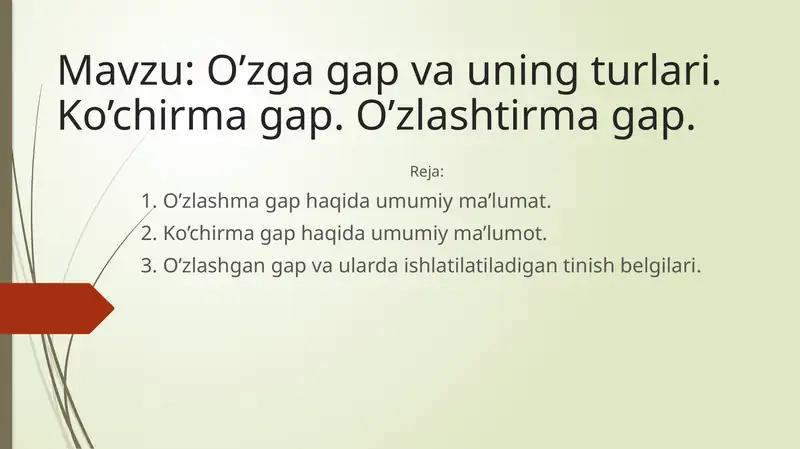 Mavzu: O’zga gap va uning turlari. Ko’chirma gap. O’zlashtirma gap.

Reja:

1. O’zlashma gap haqida umumiy ma’lumat.
2. Ko’chirma gap haqida umumiy ma’lumot.
3. O’zlashgan gap va ularda ishlatilatiladigan tinish belgilari.